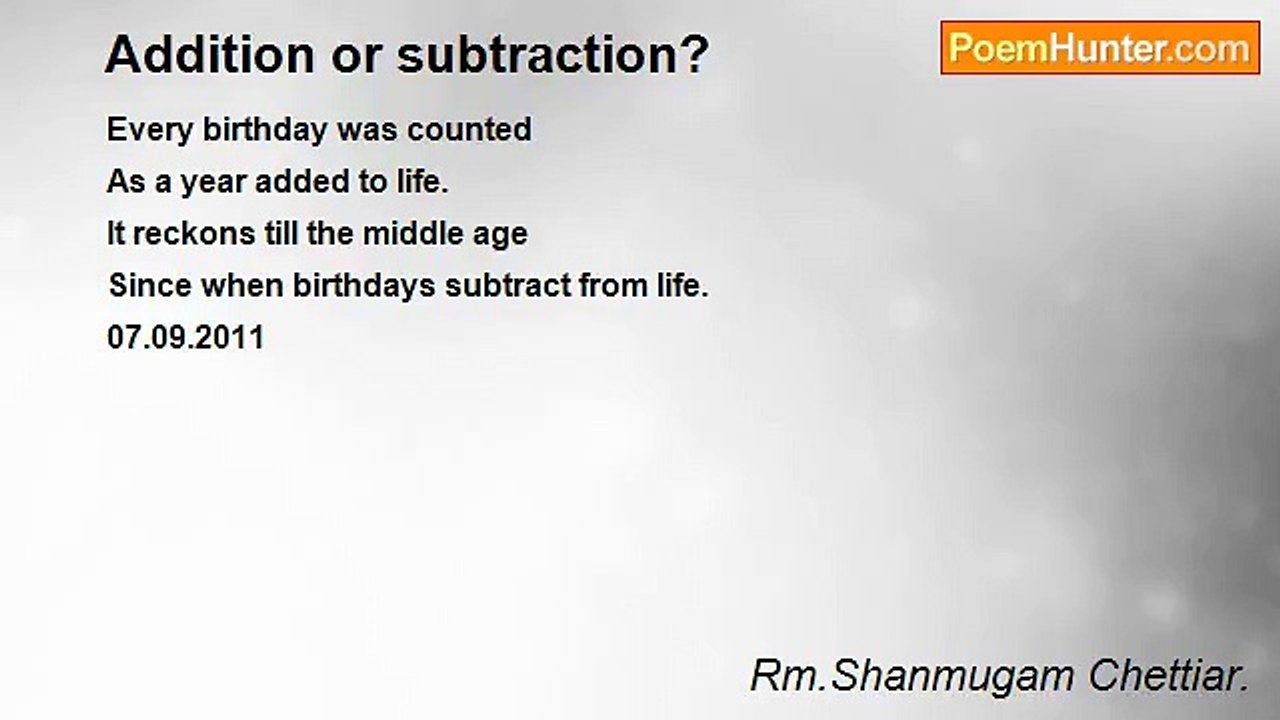 Addition or subtraction?

PoemHunter.com

Every birthday was counted
As a year added to life.
It reckons till the middle age
Since when birthdays subtract from life.
07.09.2011

Rm.Shanmugam Chettiar.